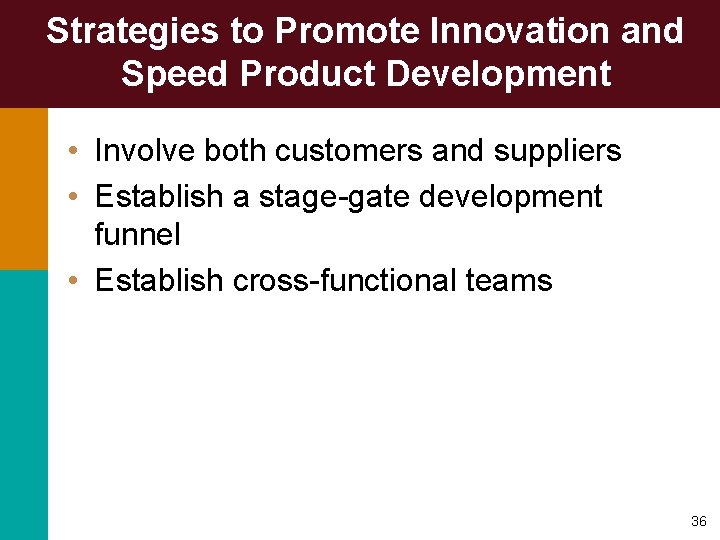 Strategies to Promote Innovation and Speed Product Development

• Involve both customers and suppliers
• Establish a stage-gate development funnel
• Establish cross-functional teams

36